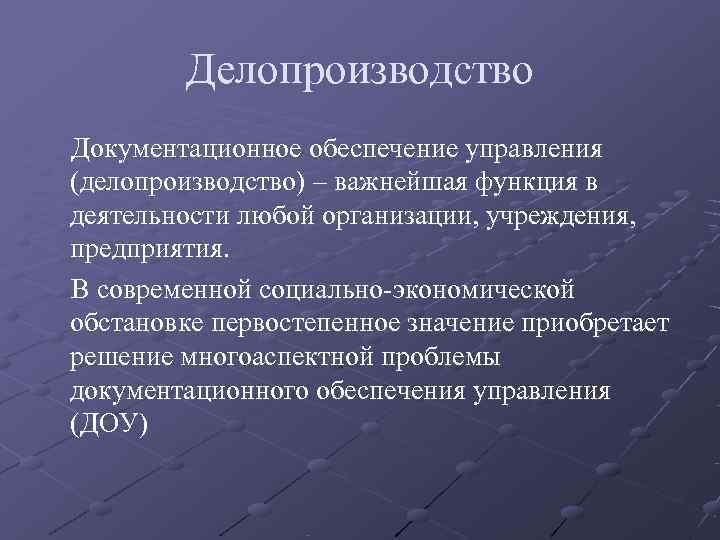 Делопроизводство

Документационное обеспечение управления (делопроизводство) – важнейшая функция в деятельности любой организации, учреждения, предприятия.

В современной социально-экономической обстановке первостепенное значение приобретает решение многоаспектной проблемы документационного обеспечения управления (ДОУ)